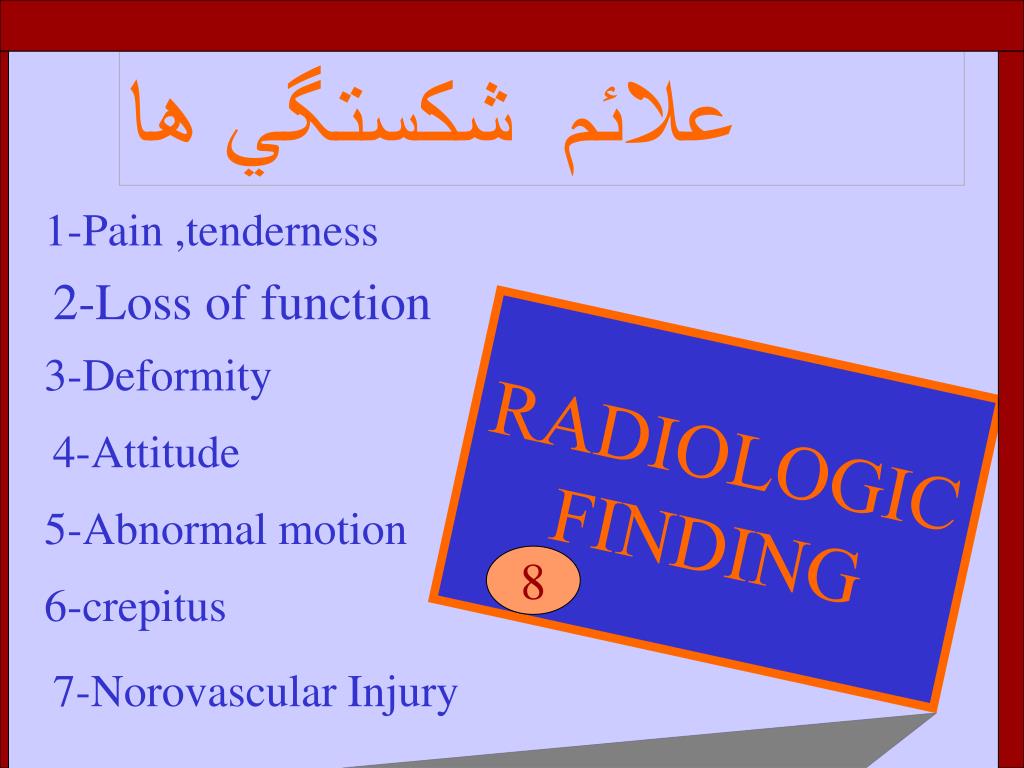 علائم شكستگي ها

1-Pain ,tenderness

2-Loss of function

3-Deformity

4-Attitude

5-Abnormal motion

6-crepitus

7-Norovascular Injury

RADIOLOGIC FINDING

8